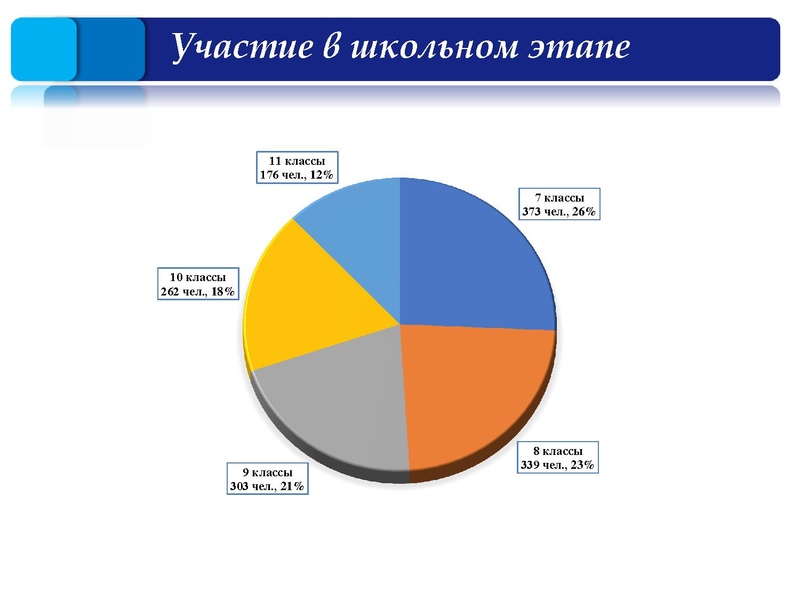 Участие в школьном этапе

11 классы
176 чел., 12%

7 классы
373 чел., 26%

10 классы
262 чел., 18%

8 классы
339 чел., 23%

9 классы
303 чел., 21%